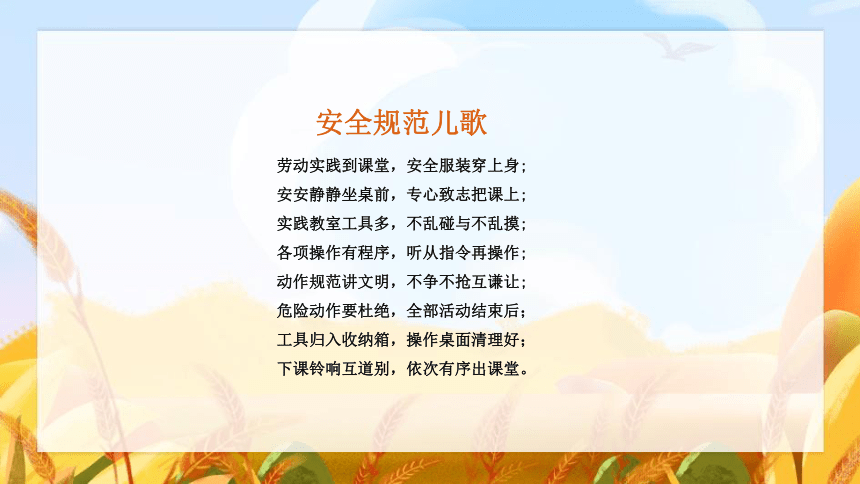 安全规范儿歌

劳动实践到课堂，安全服装穿上身；
安安静静坐桌前，专心致志把课上；
实践教室工具多，不乱碰与不乱摸；
各项操作有程序，听从指令再操作；
动作规范讲文明，不争不抢互谦让；
危险动作要杜绝，全部活动结束后；
工具归入收纳箱，操作桌面清理好；
下课铃响互道别，依次有序出课堂。